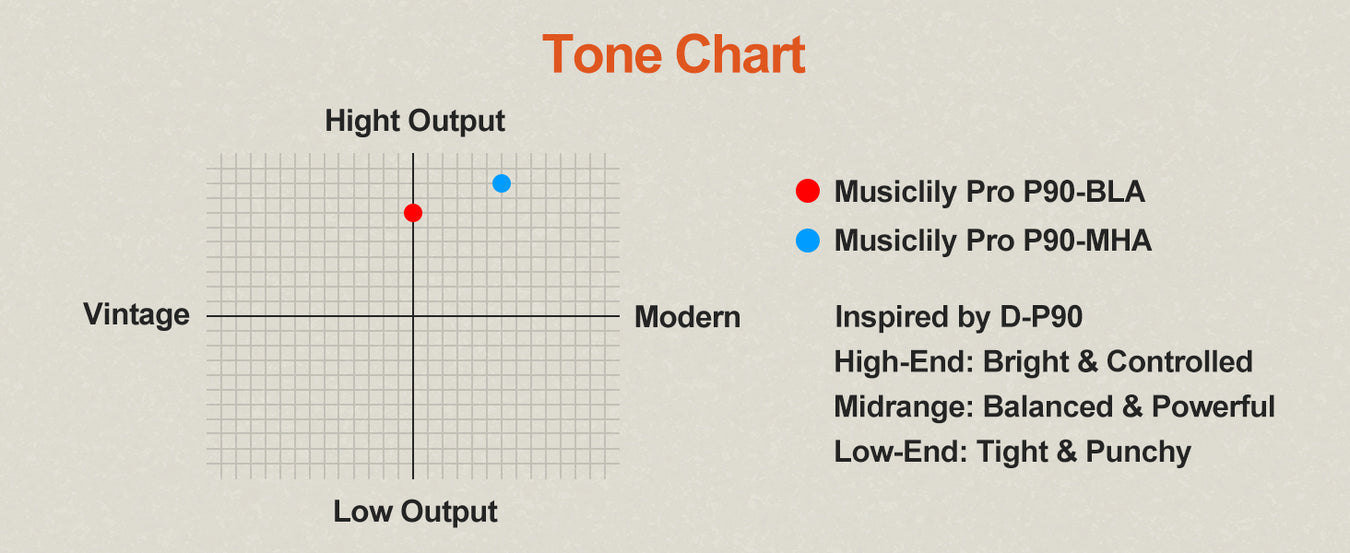 Tone Chart

Hight Output

Vintage

Modern

Low Output

Musiclily Pro P90-BLA
Musiclily Pro P90-MHA

Inspired by D-P90
High-End: Bright & Controlled
Midrange: Balanced & Powerful
Low-End: Tight & Punchy